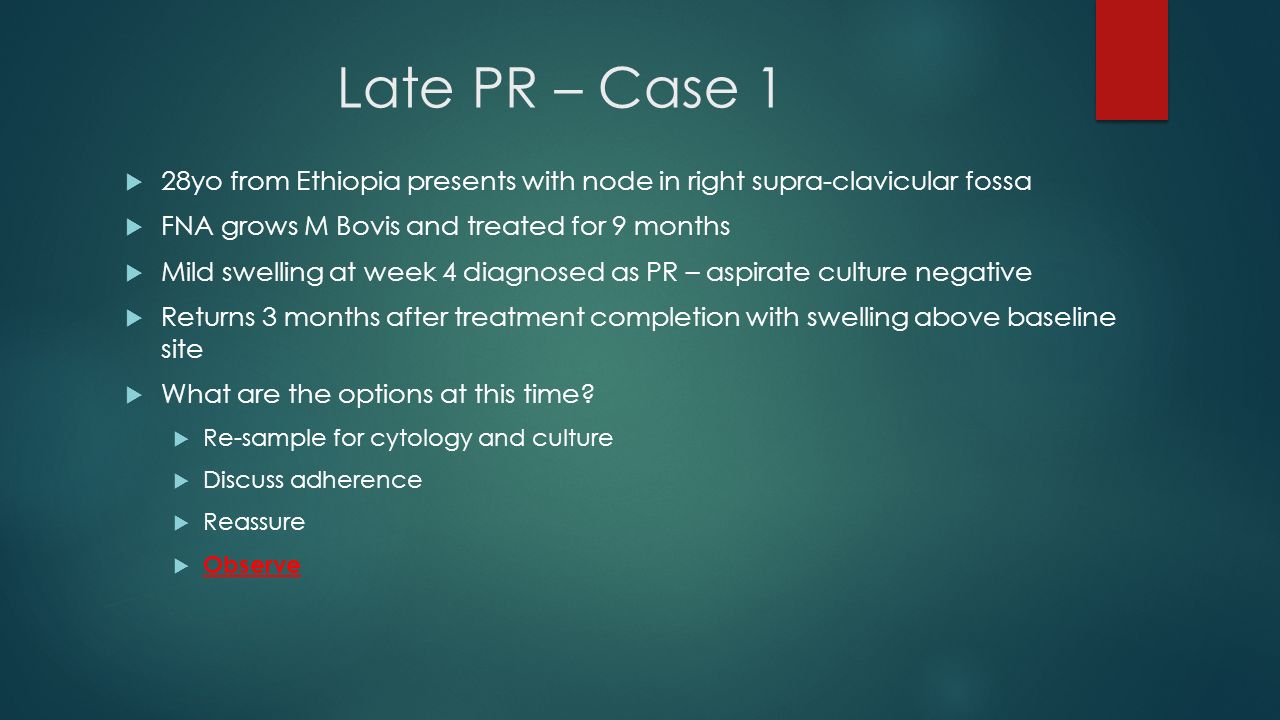 Late PR – Case 1

28yo from Ethiopia presents with node in right supra-clavicular fossa

FNA grows M Bovis and treated for 9 months

Mild swelling at week 4 diagnosed as PR – aspirate culture negative

Returns 3 months after treatment completion with swelling above baseline site

What are the options at this time?

Re-sample for cytology and culture

Discuss adherence

Reassure

Observe